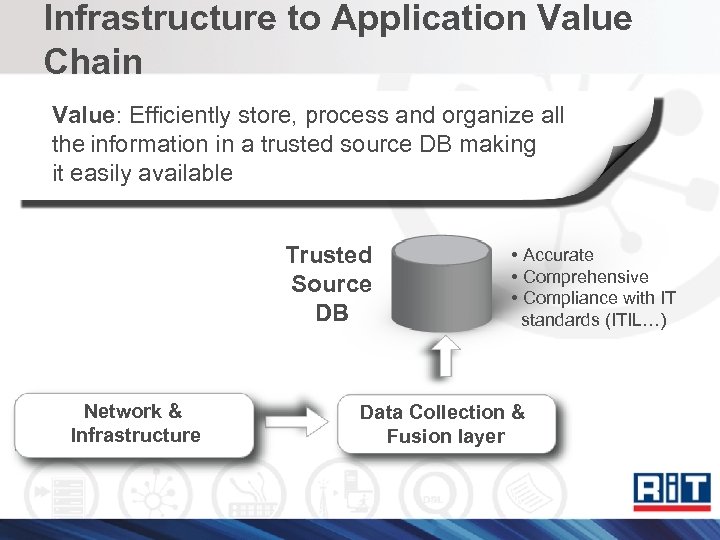 Infrastructure to Application Value Chain

Value: Efficiently store, process and organize all the information in a trusted source DB making it easily available

Trusted Source DB

• Accurate
• Comprehensive
• Compliance with IT standards (ITIL…)

Network & Infrastructure

Data Collection & Fusion layer

DSL

RiT